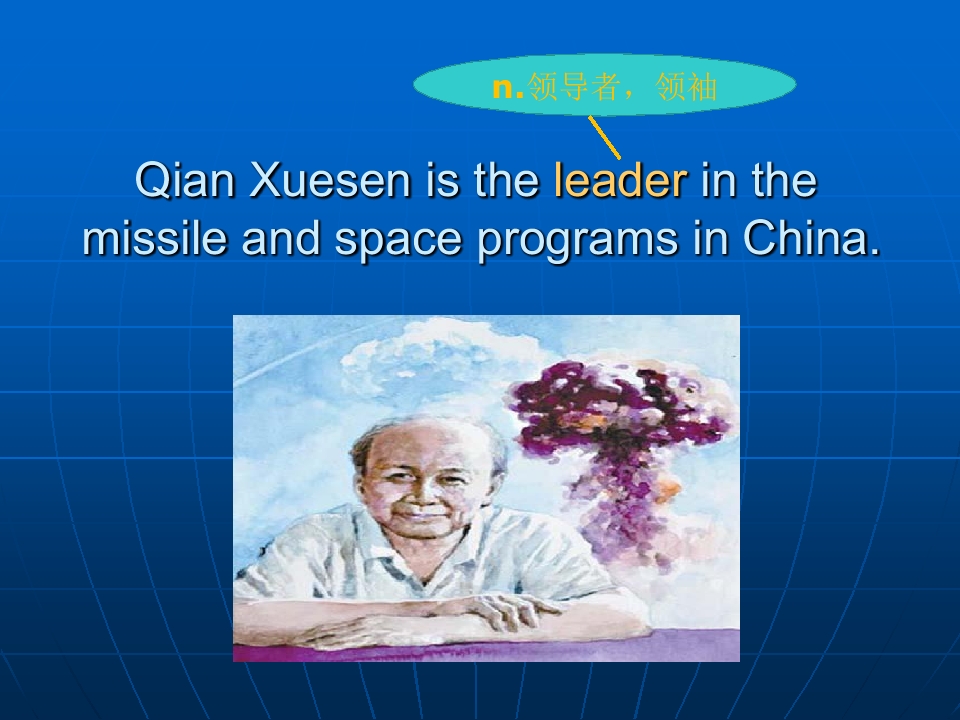 n.领导者，领袖

Qian Xuesen is the leader in the missile and space programs in China.